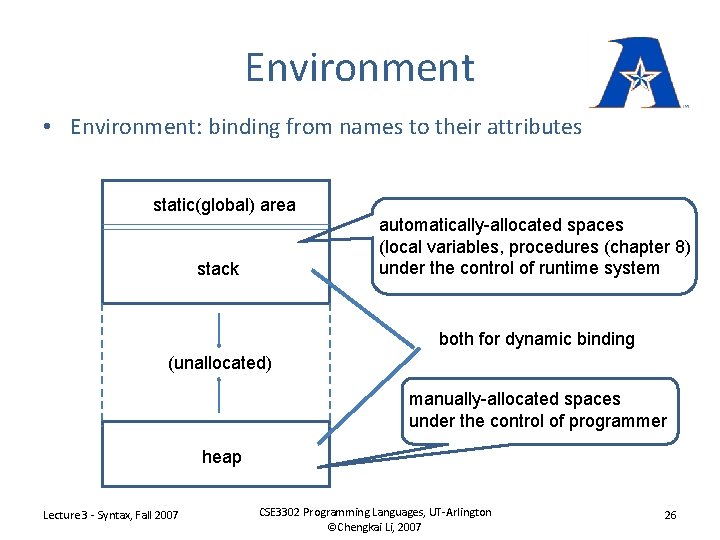 Environment

• Environment: binding from names to their attributes

static(global) area

stack

(unallocated)

heap

automatically-allocated spaces (local variables, procedures (chapter 8) under the control of runtime system

both for dynamic binding

manually-allocated spaces under the control of programmer

Lecture 3 - Syntax, Fall 2007

CSE3302 Programming Languages, UT-Arlington ©Chengkai Li, 2007

26